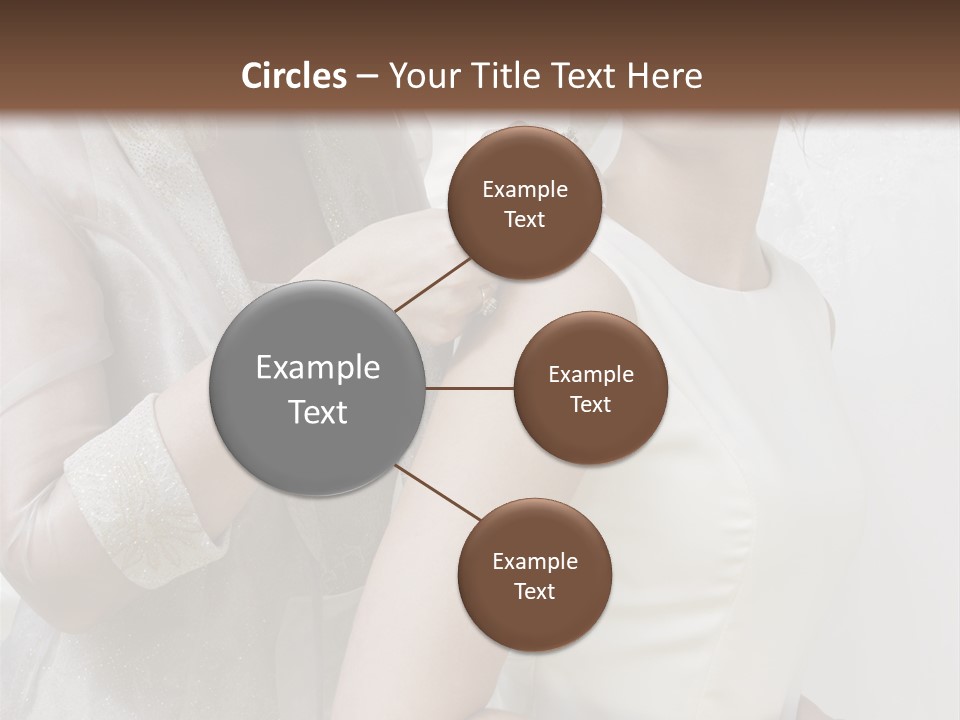 Circles – Your Title Text Here

Example Text

Example Text

Example Text

Example Text